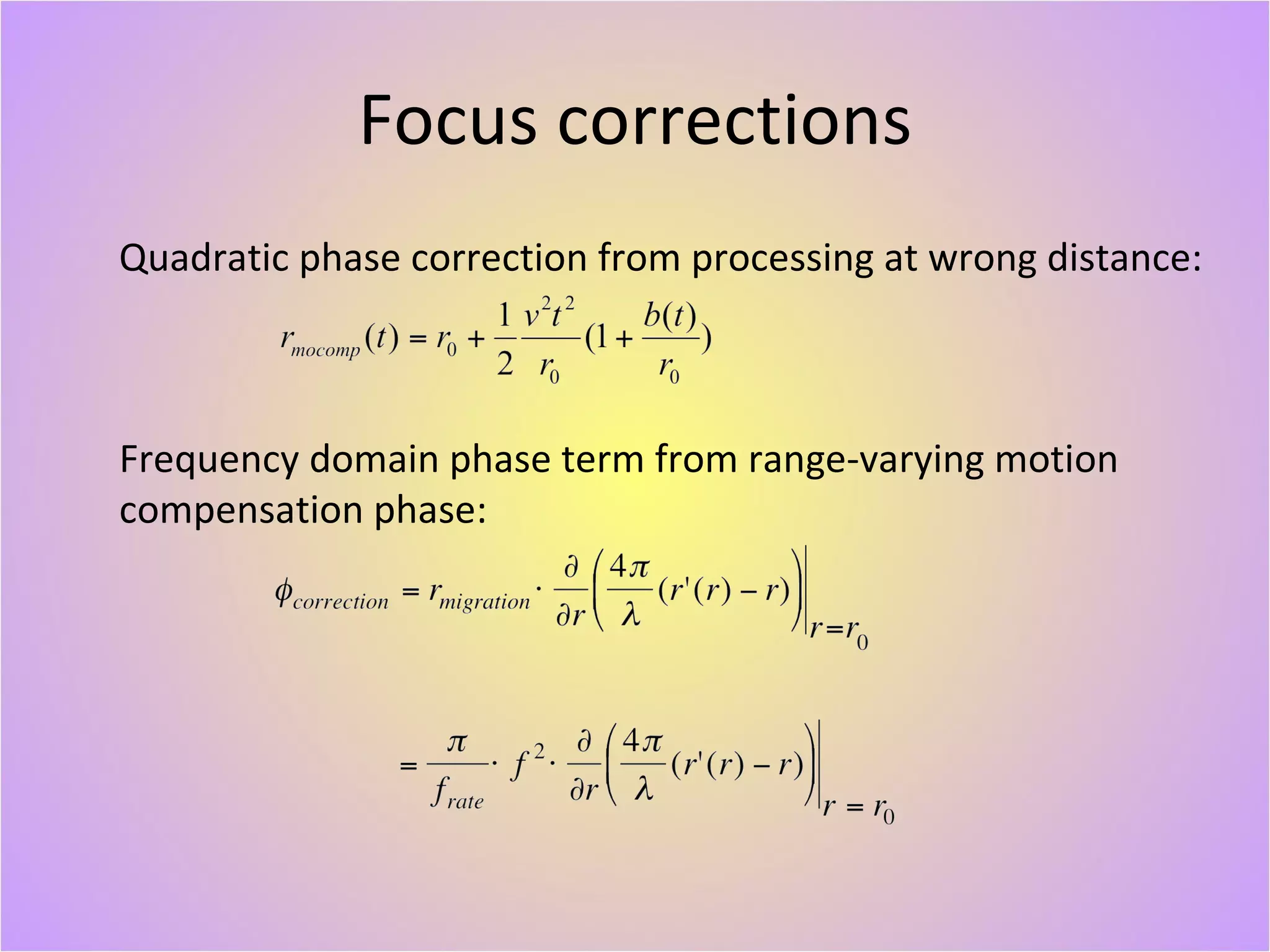 Focus corrections

Quadratic phase correction from processing at wrong distance:

$r_{mocomp}(t) = r_0 + \frac{1}{2}\frac{v^2t^2}{r_0}(1 + \frac{b(t)}{r_0})$

Frequency domain phase term from range-varying motion compensation phase:

$\phi_{correction} = r_{migration} \cdot \frac{\partial}{\partial r}\left(\frac{4\pi}{\lambda}(r'(r) - r)\right)\Big|_{r=r_0}$

$= \frac{\pi}{f_{rate}} \cdot f^2 \cdot \frac{\partial}{\partial r}\left(\frac{4\pi}{\lambda}(r'(r) - r)\right)\Big|_{r = r_0}$